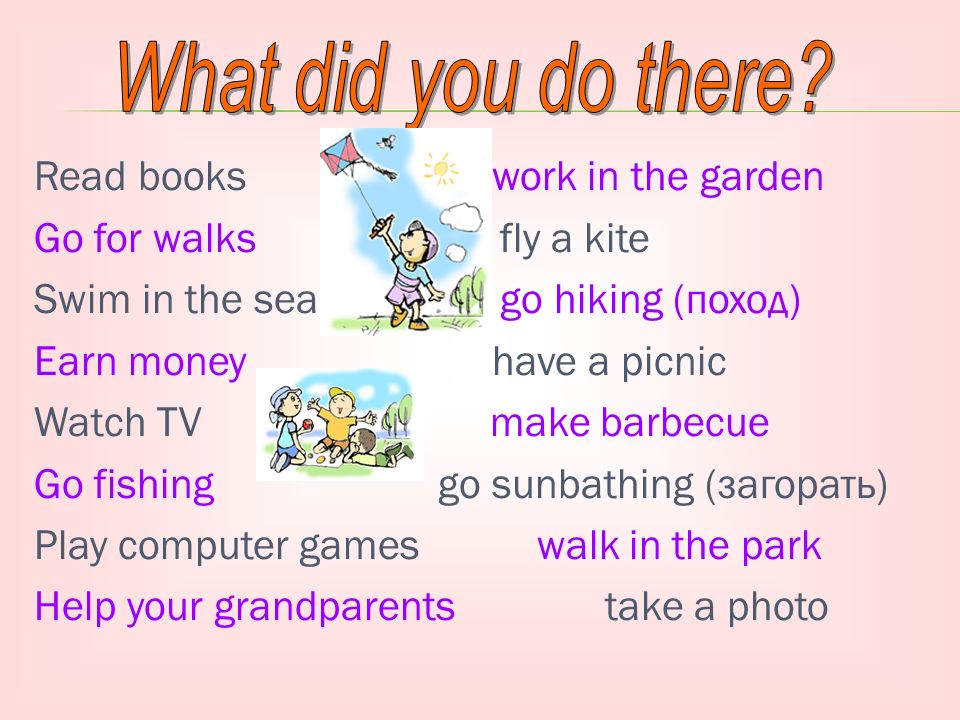 What did you do there?

Read books
Go for walks
Swim in the sea
Earn money
Watch TV
Go fishing
Play computer games
Help your grandparents

work in the garden
fly a kite
go hiking (поход)
have a picnic
make barbecue
go sunbathing (загорать)
walk in the park
take a photo